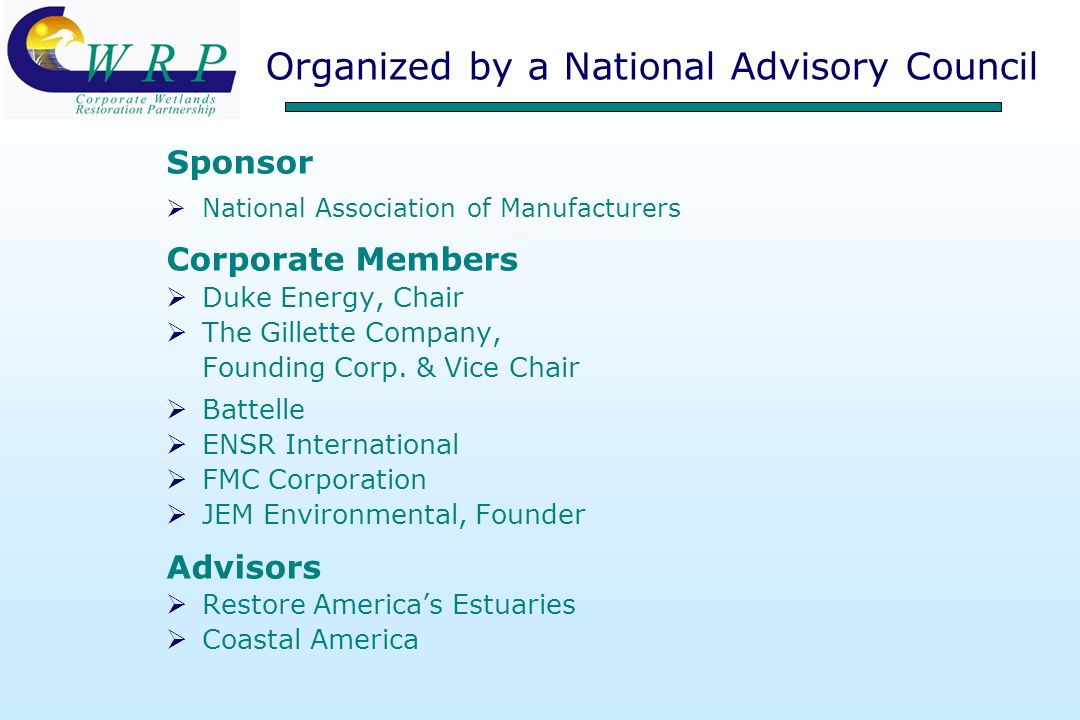 CWRP
Corporate Wetlands Restoration Partnership

Organized by a National Advisory Council

Sponsor
➢ National Association of Manufacturers

Corporate Members
➢ Duke Energy, Chair
➢ The Gillette Company, Founding Corp. & Vice Chair
➢ Battelle
➢ ENSR International
➢ FMC Corporation
➢ JEM Environmental, Founder

Advisors
➢ Restore America's Estuaries
➢ Coastal America